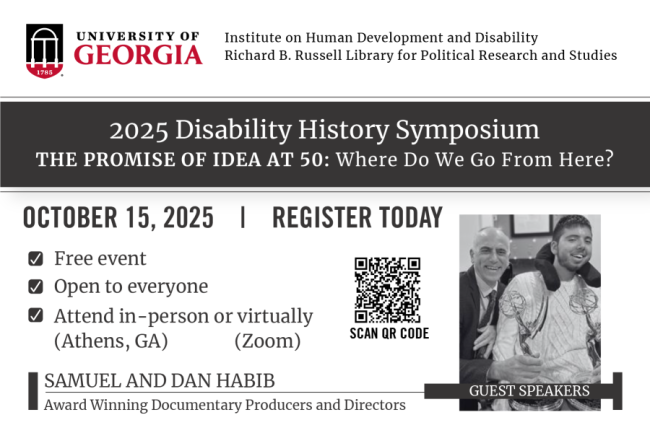 1785

UNIVERSITY OF GEORGIA

Institute on Human Development and Disability
Richard B. Russell Library for Political Research and Studies

2025 Disability History Symposium
THE PROMISE OF IDEA AT 50: Where Do We Go From Here?

OCTOBER 15, 2025 | REGISTER TODAY

☑ Free event
☑ Open to everyone
☑ Attend in-person or virtually (Athens, GA) (Zoom)

SCAN QR CODE

SAMUEL AND DAN HABIB
Award Winning Documentary Producers and Directors

GUEST SPEAKERS